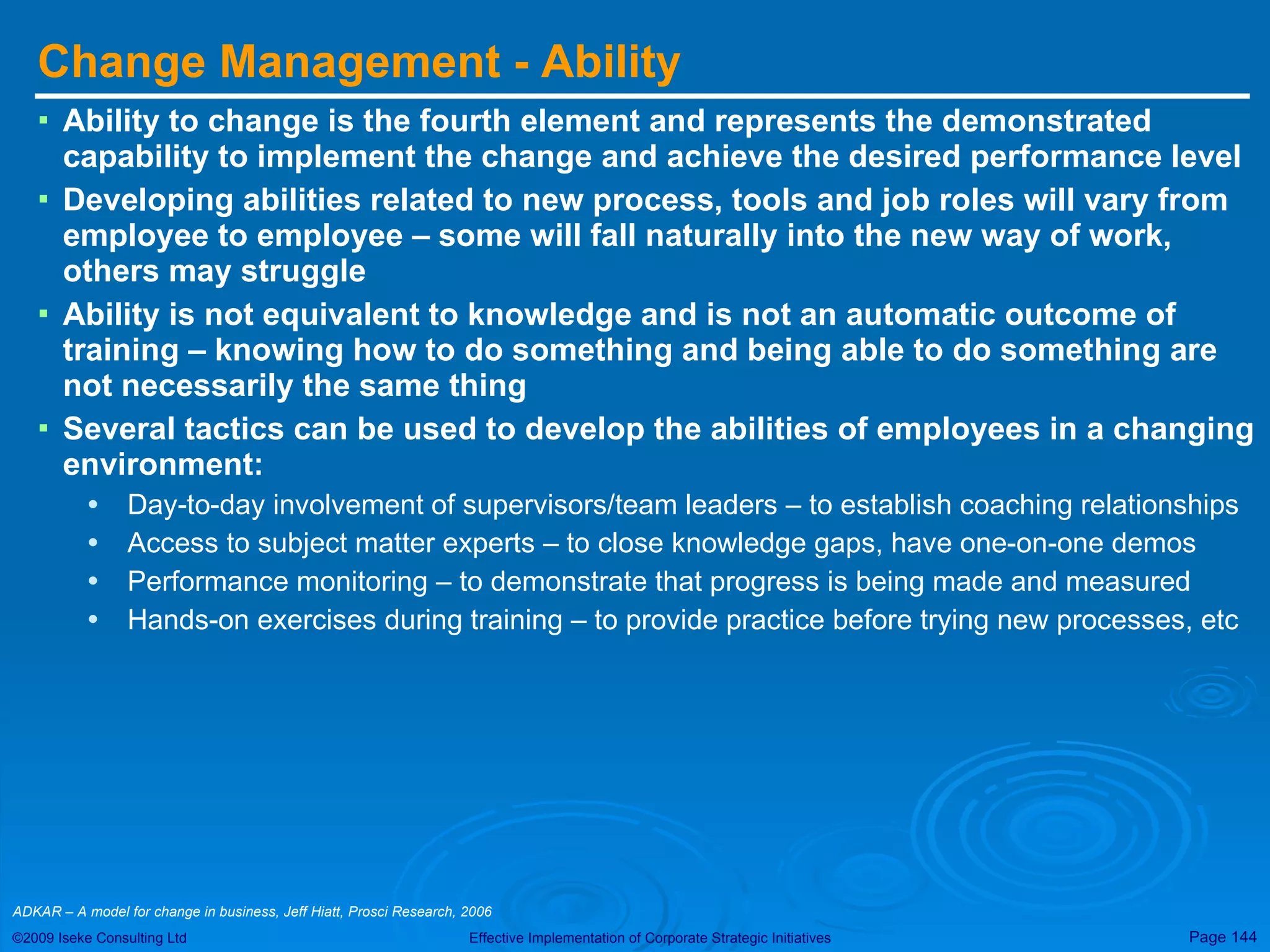 Change Management - Ability

▪ Ability to change is the fourth element and represents the demonstrated capability to implement the change and achieve the desired performance level

▪ Developing abilities related to new process, tools and job roles will vary from employee to employee – some will fall naturally into the new way of work, others may struggle

▪ Ability is not equivalent to knowledge and is not an automatic outcome of training – knowing how to do something and being able to do something are not necessarily the same thing

▪ Several tactics can be used to develop the abilities of employees in a changing environment:
• Day-to-day involvement of supervisors/team leaders – to establish coaching relationships
• Access to subject matter experts – to close knowledge gaps, have one-on-one demos
• Performance monitoring – to demonstrate that progress is being made and measured
• Hands-on exercises during training – to provide practice before trying new processes, etc

ADKAR – A model for change in business, Jeff Hiatt, Prosci Research, 2006

©2009 Iseke Consulting Ltd

Effective Implementation of Corporate Strategic Initiatives

Page 144